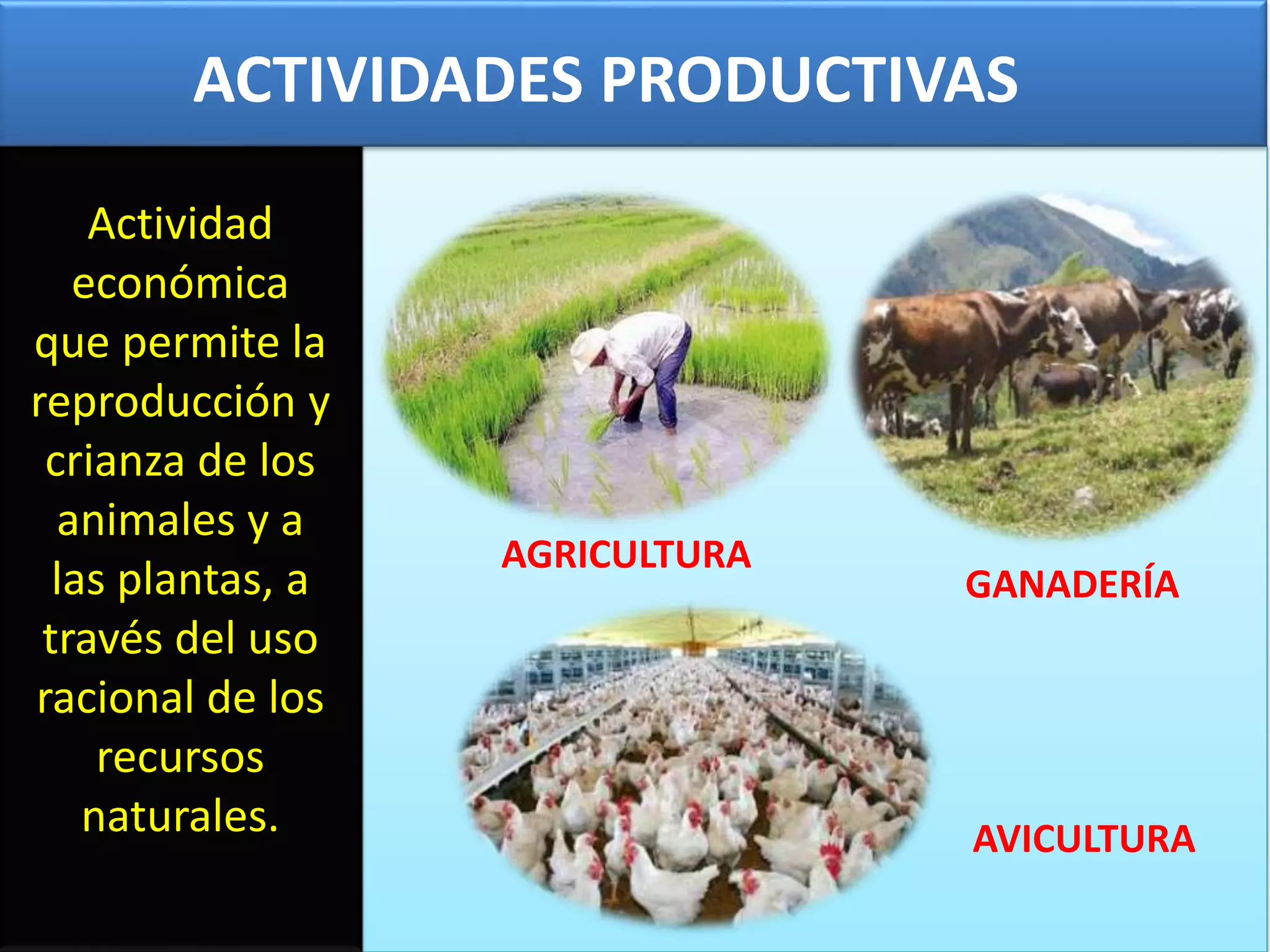 ACTIVIDADES PRODUCTIVAS

Actividad económica que permite la reproducción y crianza de los animales y a las plantas, a través del uso racional de los recursos naturales.

AGRICULTURA

GANADERÍA

AVICULTURA